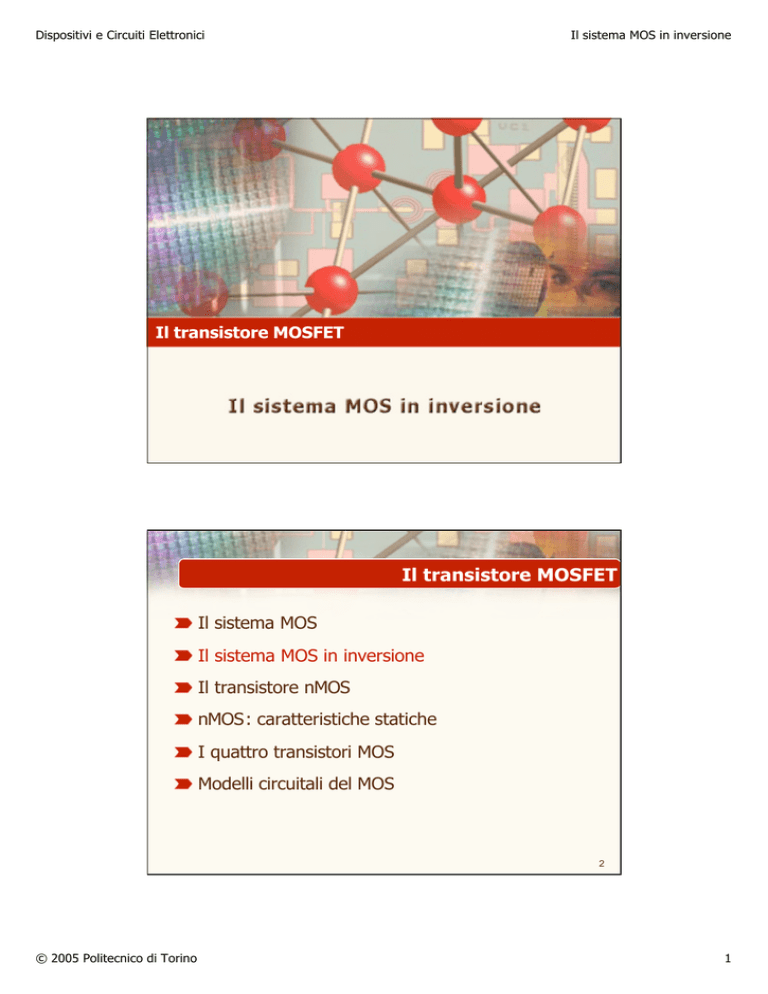 Dispositivi e Circuiti Elettronici

Il sistema MOS in inversione

Il transistore MOSFET

Il sistema MOS in inversione

Il transistore MOSFET

Il sistema MOS

Il sistema MOS in inversione

Il transistore nMOS

nMOS: caratteristiche statiche

I quattro transistori MOS

Modelli circuitali del MOS

2

© 2005 Politecnico di Torino

1